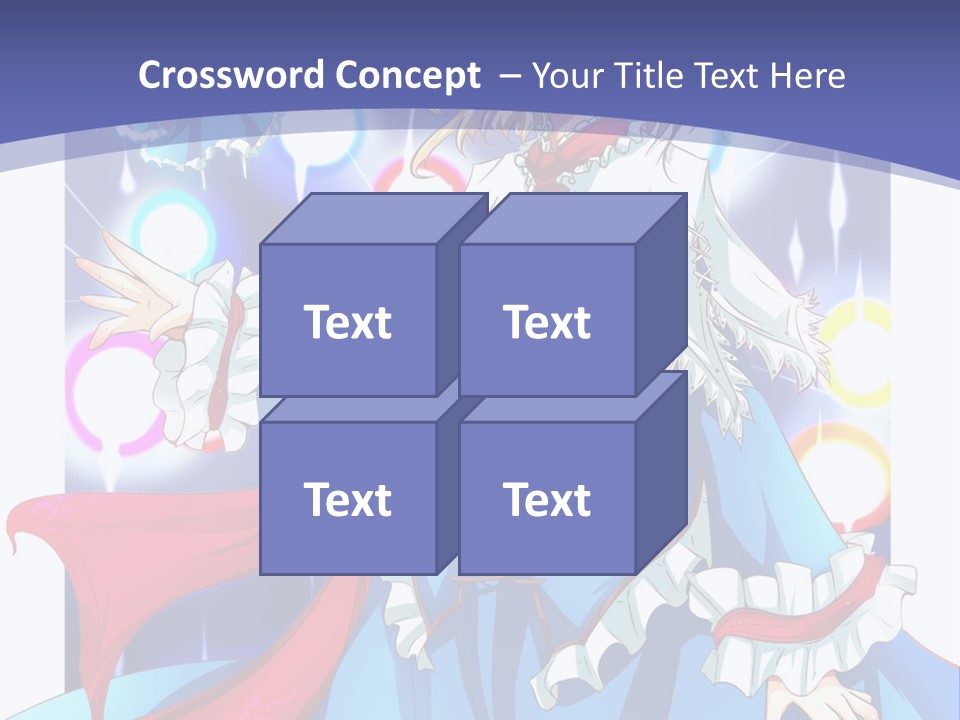 Crossword Concept – Your Title Text Here

Text

Text

Text

Text